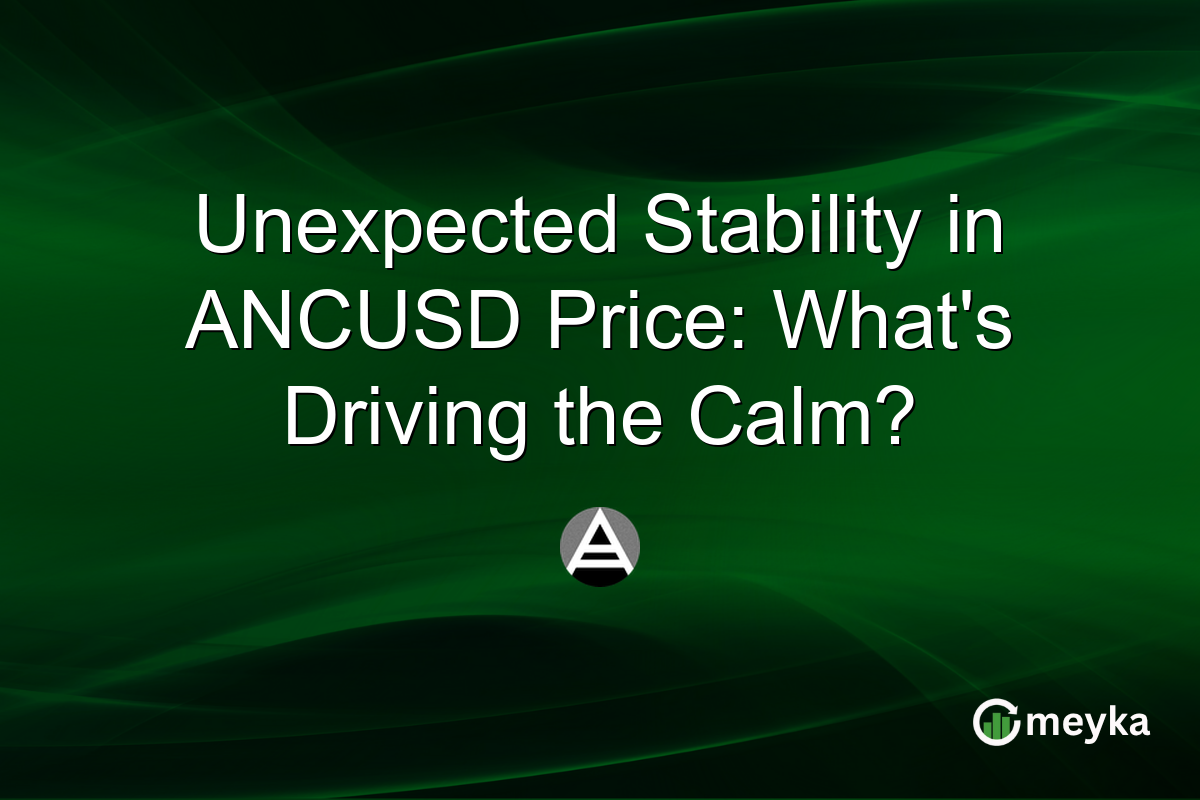 Unexpected Stability in ANCUSD Price: What's Driving the Calm?

meyka